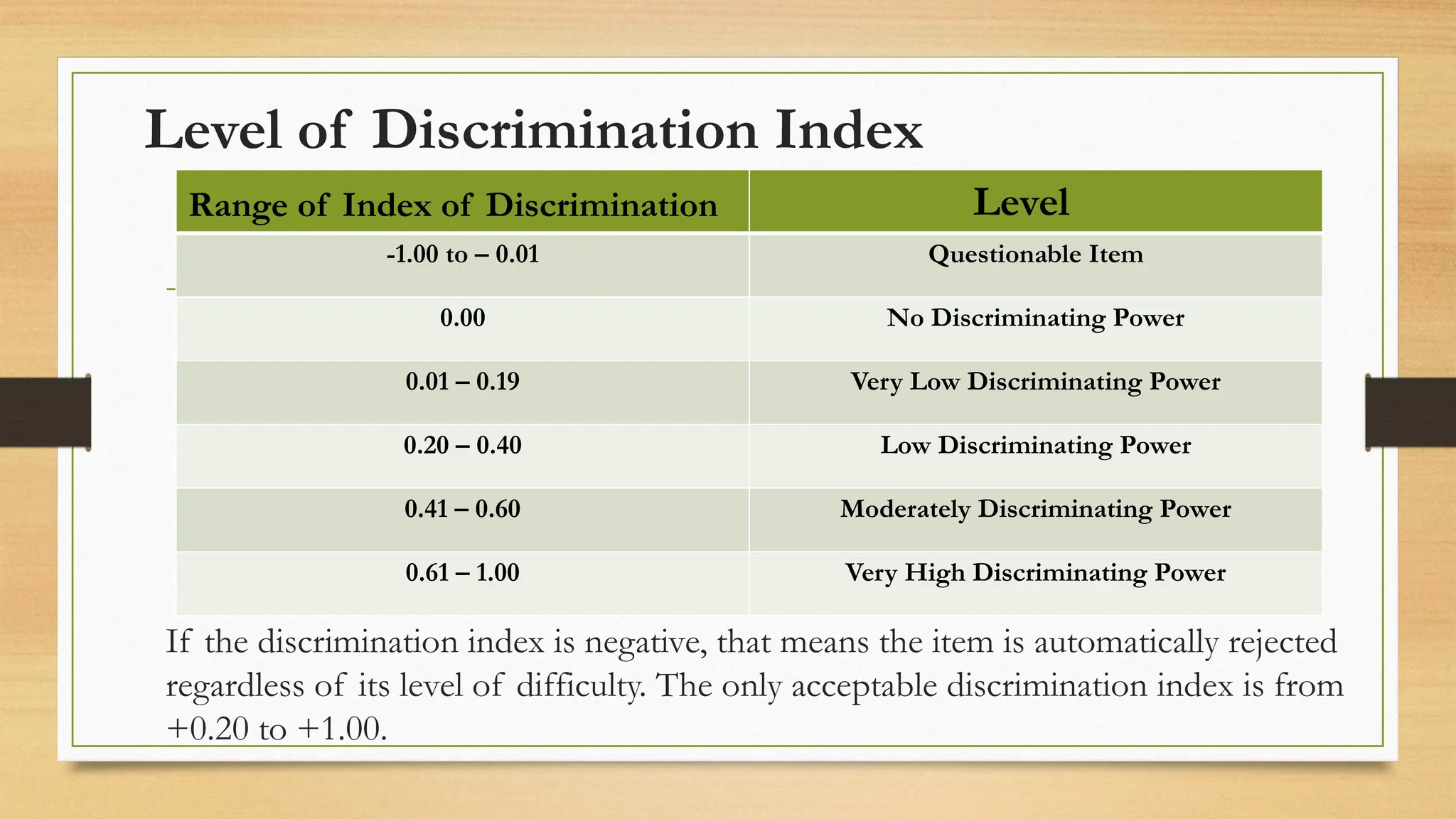 Level of Discrimination Index

| Range of Index of Discrimination | Level |
|---|---|
| -1.00 to – 0.01 | Questionable Item |
| 0.00 | No Discriminating Power |
| 0.01 – 0.19 | Very Low Discriminating Power |
| 0.20 – 0.40 | Low Discriminating Power |
| 0.41 – 0.60 | Moderately Discriminating Power |
| 0.61 – 1.00 | Very High Discriminating Power |

If the discrimination index is negative, that means the item is automatically rejected regardless of its level of difficulty. The only acceptable discrimination index is from +0.20 to +1.00.